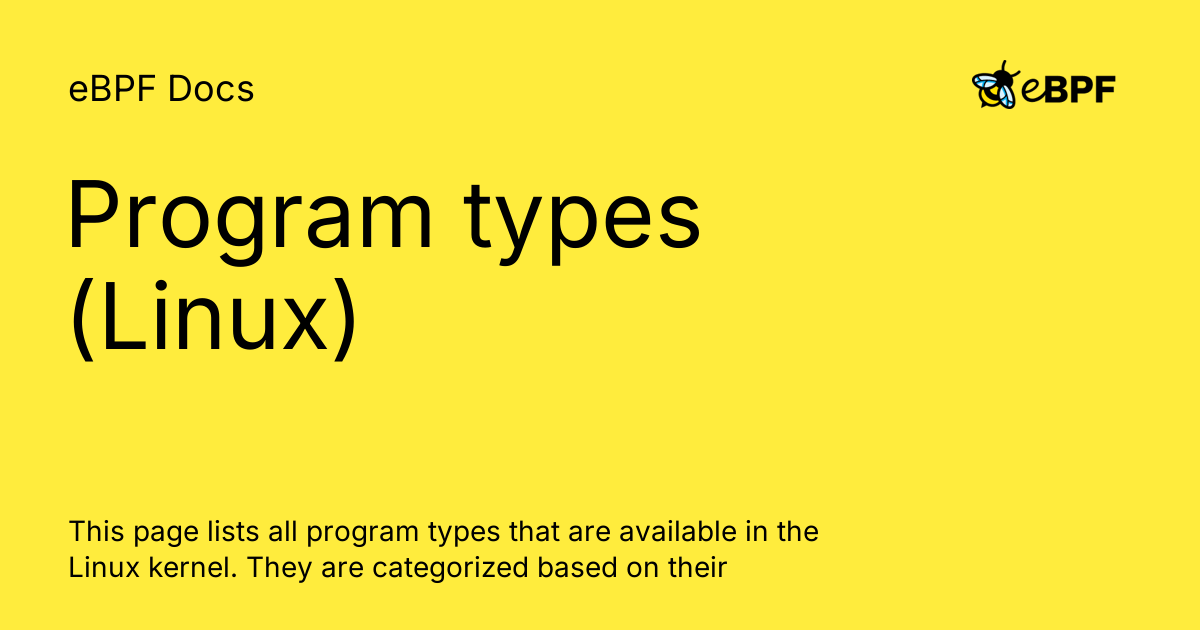 eBPF Docs

eBPF

Program types (Linux)

This page lists all program types that are available in the Linux kernel. They are categorized based on their